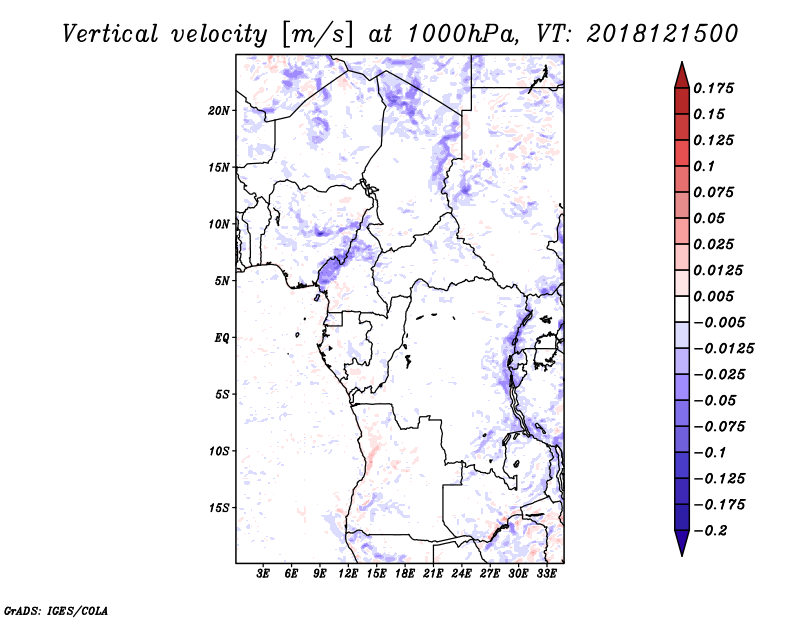 Vertical velocity [m/s] at 1000hPa, VT: 2018121500

20N
15N
10N
5N
EQ
5S
10S
15S

3E 6E 9E 12E 15E 18E 21E 24E 27E 30E 33E

0.175
0.15
0.125
0.1
0.075
0.05
0.025
0.0125
0.005
−0.005
−0.0125
−0.025
−0.05
−0.075
−0.1
−0.125
−0.175
−0.2

GrADS: IGES/COLA